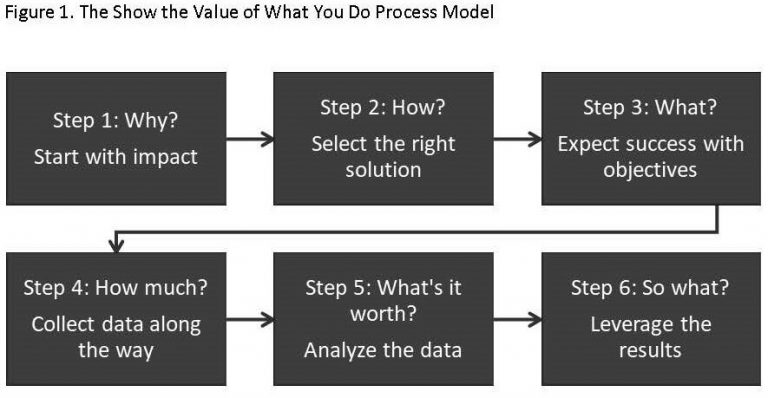 Figure 1. The Show the Value of What You Do Process Model

Step 1: Why?
Start with impact

Step 2: How?
Select the right solution

Step 3: What?
Expect success with objectives

Step 4: How much?
Collect data along the way

Step 5: What's it worth?
Analyze the data

Step 6: So what?
Leverage the results